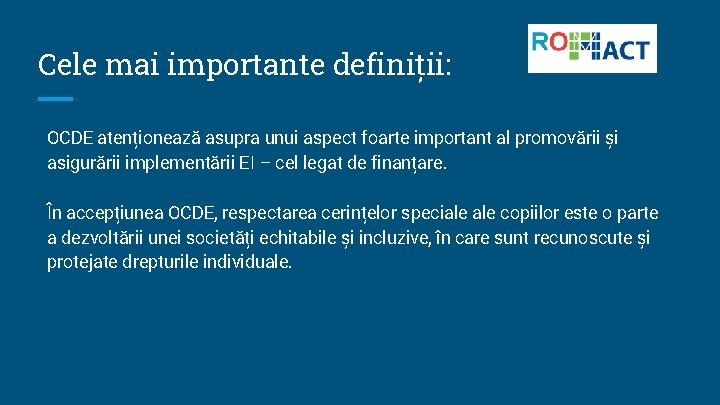 Cele mai importante definiții:

ROMACT

OCDE atenționează asupra unui aspect foarte important al promovării și asigurării implementării EI – cel legat de finanțare.

În accepțiunea OCDE, respectarea cerințelor speciale ale copiilor este o parte a dezvoltării unei societăți echitabile și incluzive, în care sunt recunoscute și protejate drepturile individuale.